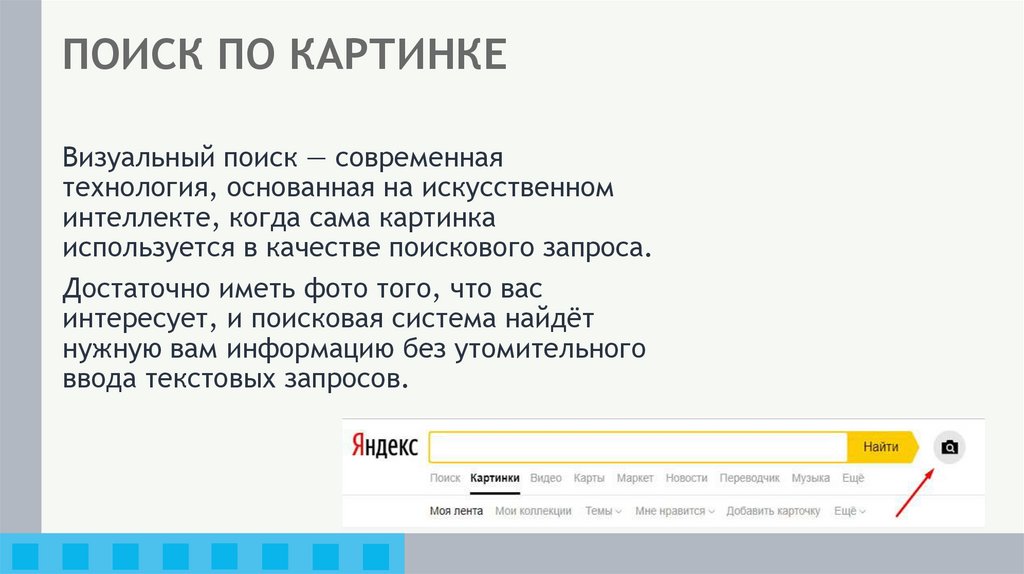 ПОИСК ПО КАРТИНКЕ

Визуальный поиск — современная технология, основанная на искусственном интеллекте, когда сама картинка используется в качестве поискового запроса.

Достаточно иметь фото того, что вас интересует, и поисковая система найдёт нужную вам информацию без утомительного ввода текстовых запросов.

Яндекс

Найти

Поиск Картинки Видео Карты Маркет Новости Переводчик Музыка Ещё

Моя лента Мои коллекции Темы Мне нравится Добавить карточку Ещё